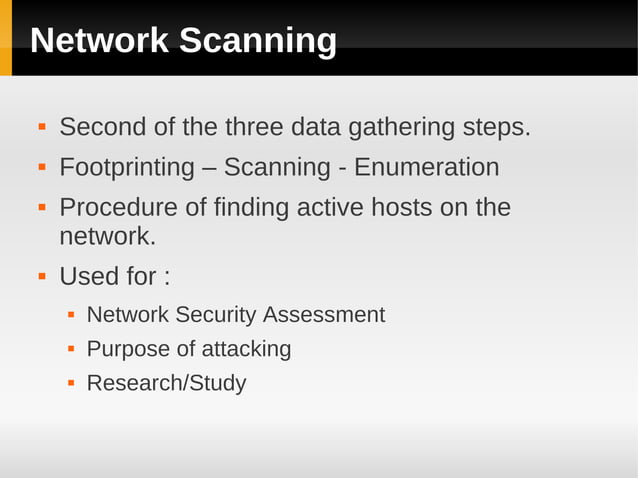 Network Scanning

- Second of the three data gathering steps.
- Footprinting – Scanning - Enumeration
- Procedure of finding active hosts on the network.
- Used for :
  - Network Security Assessment
  - Purpose of attacking
  - Research/Study